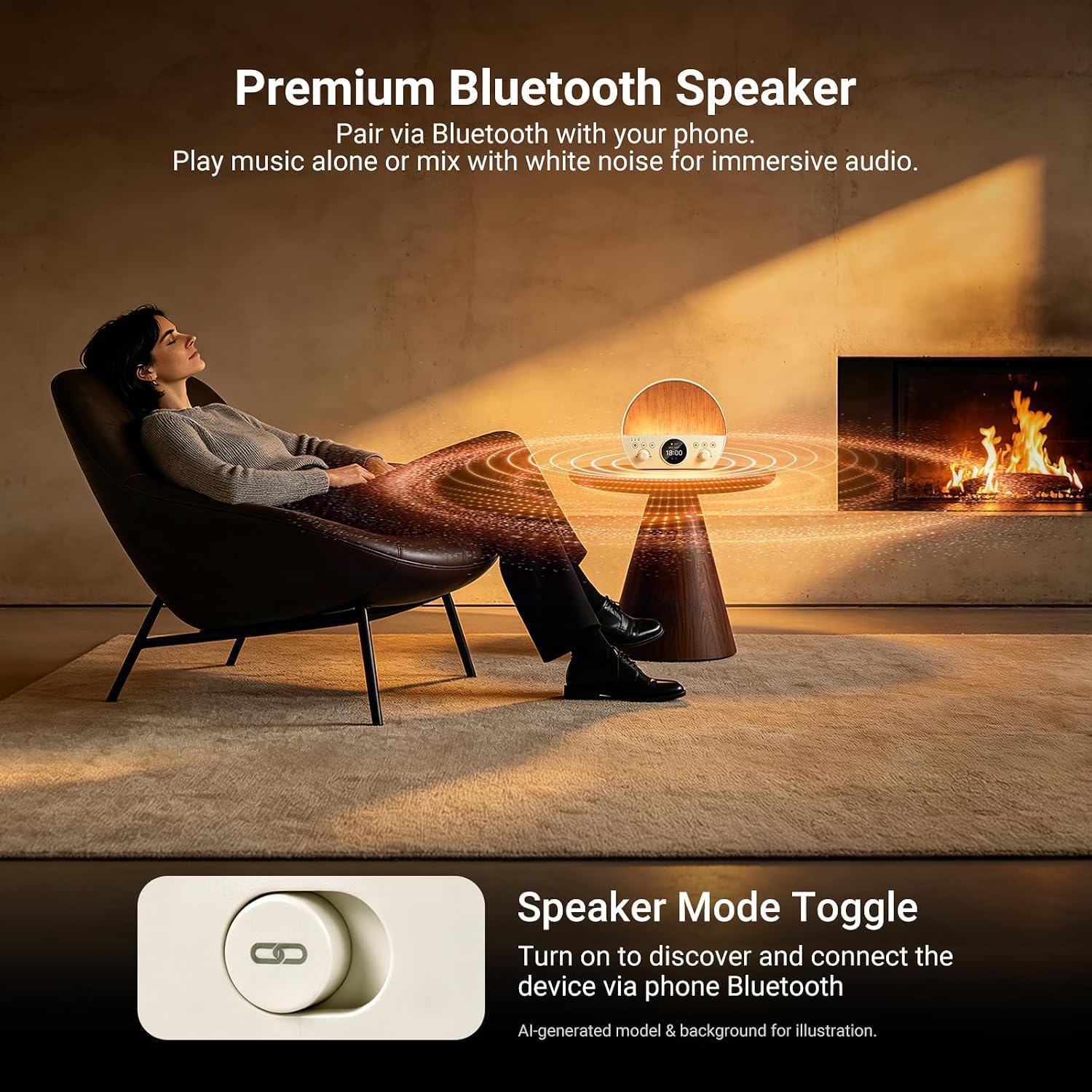 Premium Bluetooth Speaker

Pair via Bluetooth with your phone.
Play music alone or mix with white noise for immersive audio.

18:00

Speaker Mode Toggle

Turn on to discover and connect the device via phone Bluetooth

AI-generated model & background for illustration.